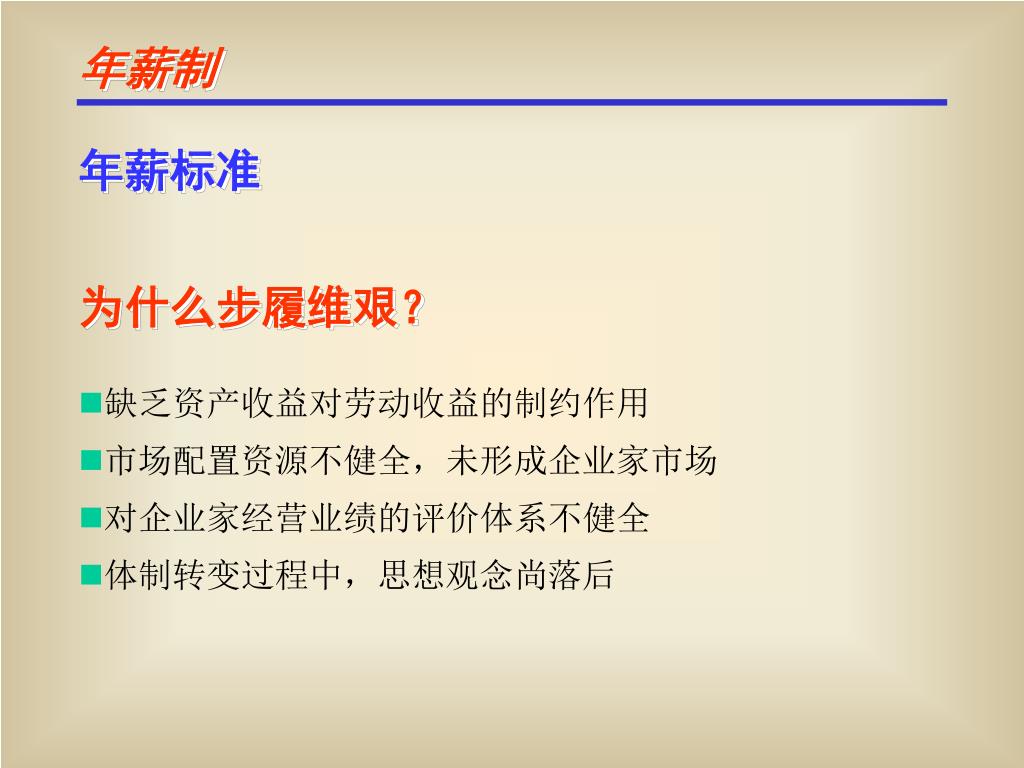 年薪制

年薪标准

为什么步履维艰？

■缺乏资产收益对劳动收益的制约作用

■市场配置资源不健全，未形成企业家市场

■对企业家经营业绩的评价体系不健全

■体制转变过程中，思想观念尚落后